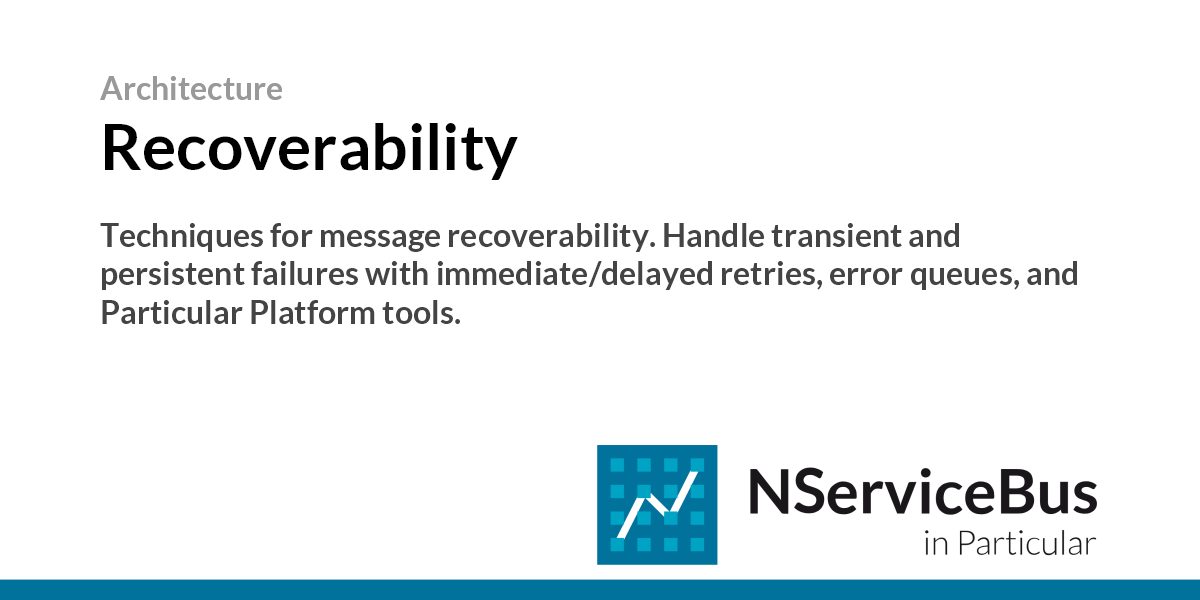 Architecture

Recoverability

Techniques for message recoverability. Handle transient and persistent failures with immediate/delayed retries, error queues, and Particular Platform tools.

NServiceBus
in Particular